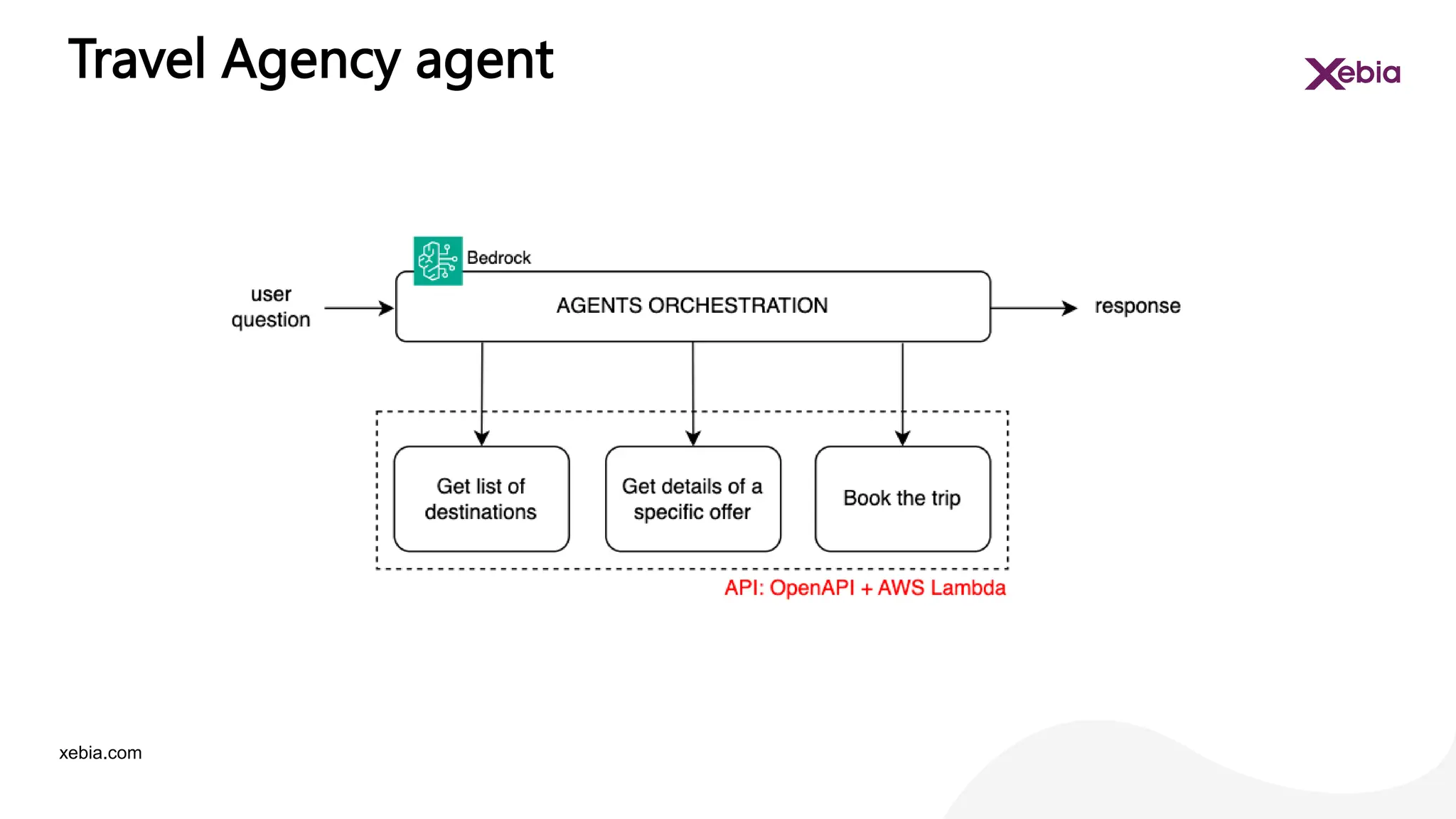 Travel Agency agent

Xebia

Bedrock

user question

AGENTS ORCHESTRATION

response

Get list of destinations

Get details of a specific offer

Book the trip

API: OpenAPI + AWS Lambda

xebia.com